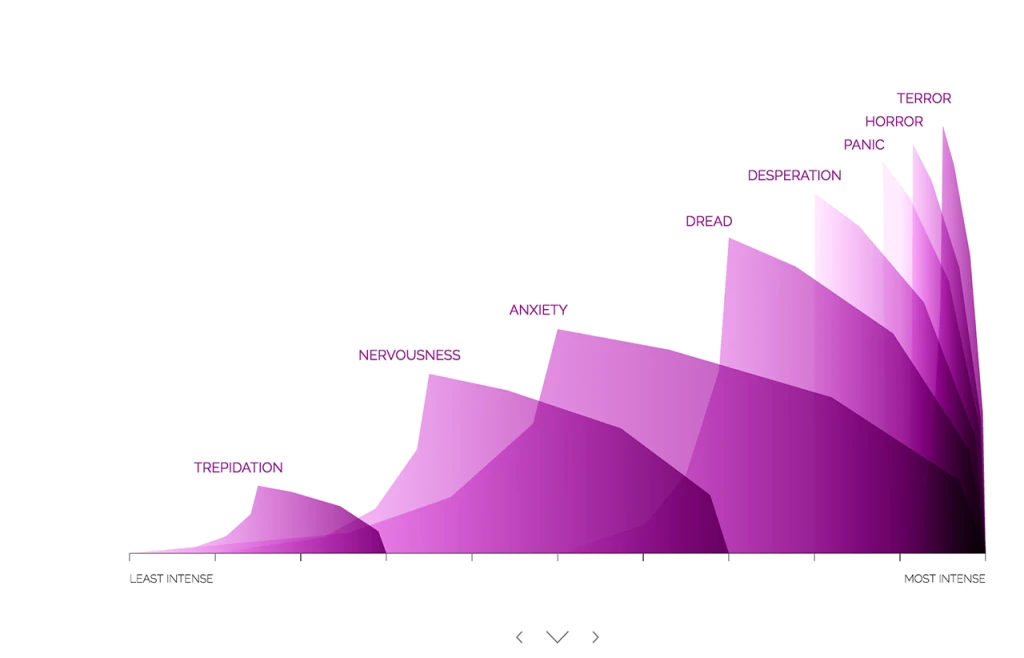 TERROR
HORROR
PANIC
DESPERATION
DREAD
ANXIETY
NERVOUSNESS
TREPIDATION
LEAST INTENSE
MOST INTENSE